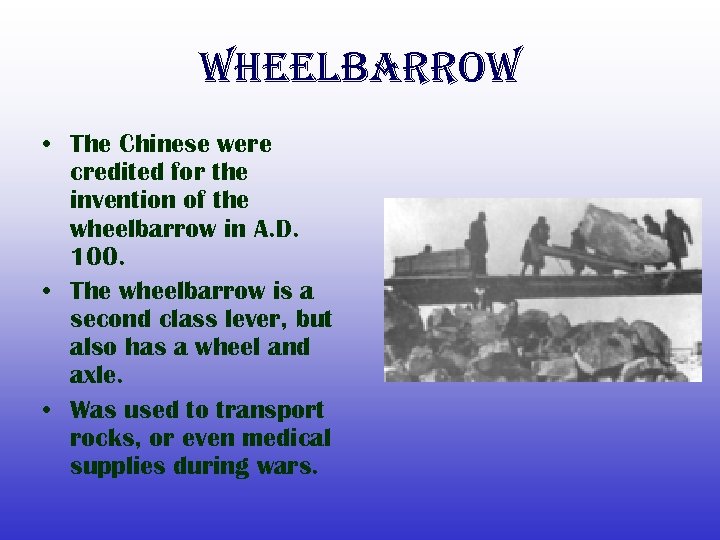 WHEELBARROW

• The Chinese were credited for the invention of the wheelbarrow in A.D. 100.
• The wheelbarrow is a second class lever, but also has a wheel and axle.
• Was used to transport rocks, or even medical supplies during wars.